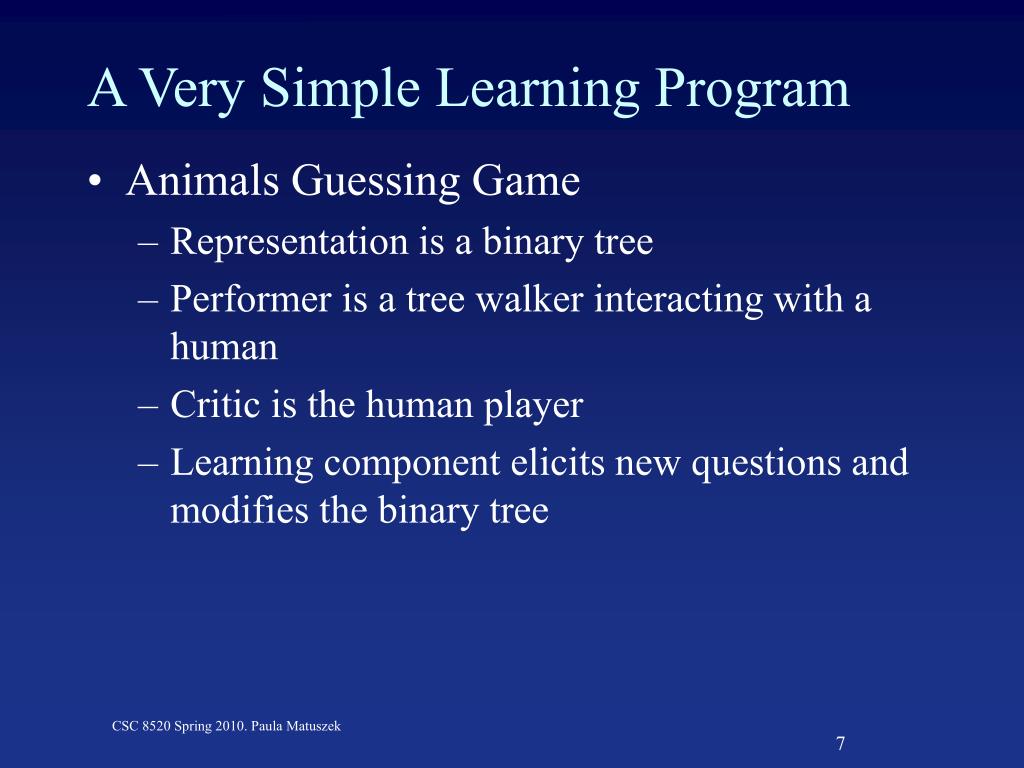 A Very Simple Learning Program

• Animals Guessing Game
 – Representation is a binary tree
 – Performer is a tree walker interacting with a human
 – Critic is the human player
 – Learning component elicits new questions and modifies the binary tree

CSC 8520 Spring 2010. Paula Matuszek

7